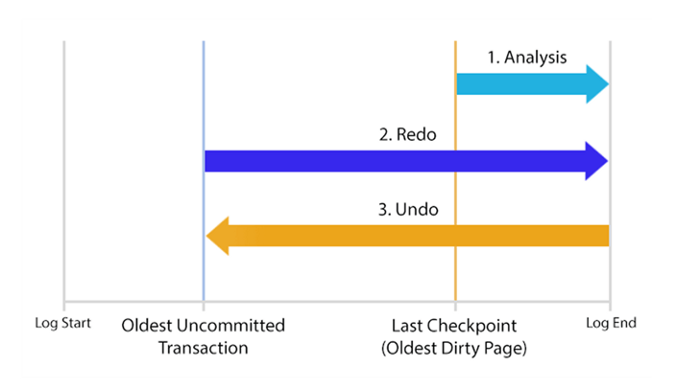 1. Analysis

2. Redo

3. Undo

Log Start

Oldest Uncommitted Transaction

Last Checkpoint (Oldest Dirty Page)

Log End